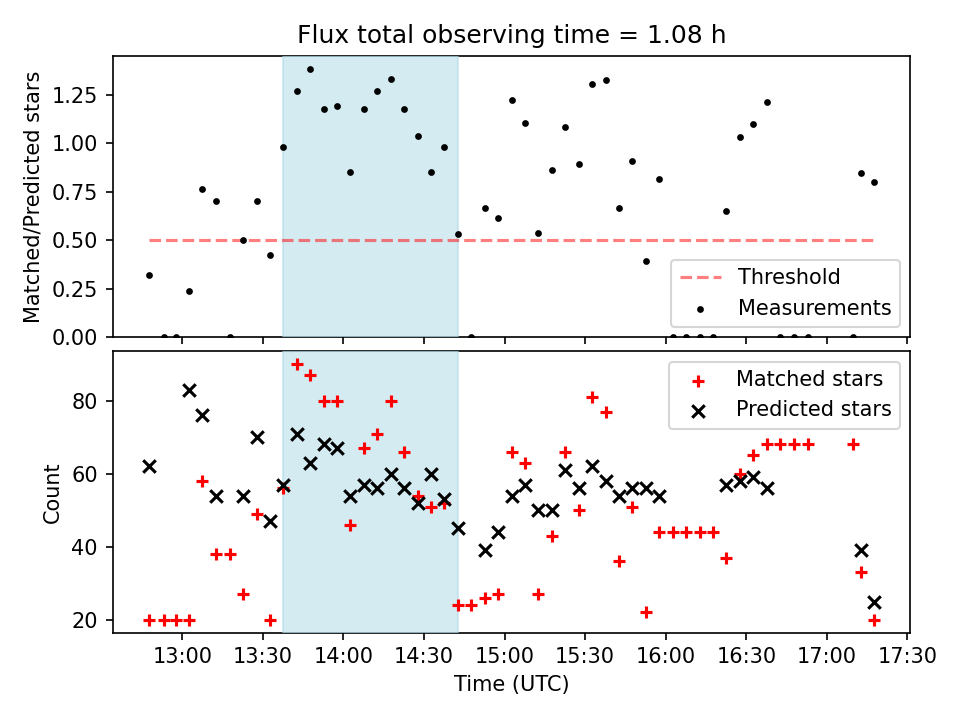 Flux total observing time = 1.08 h

Matched/Predicted stars

1.25
1.00
0.75
0.50
0.25
0.00

Threshold
Measurements

Count

80
60
40
20

Matched stars
Predicted stars

13:00 13:30 14:00 14:30 15:00 15:30 16:00 16:30 17:00 17:30

Time (UTC)